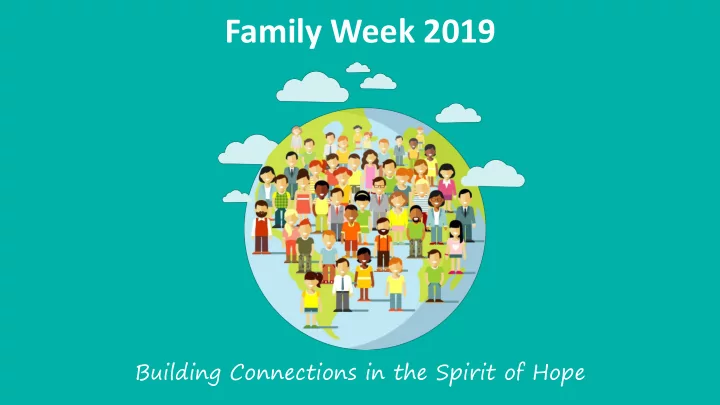 Family Week 2019

Building Connections in the Spirit of Hope